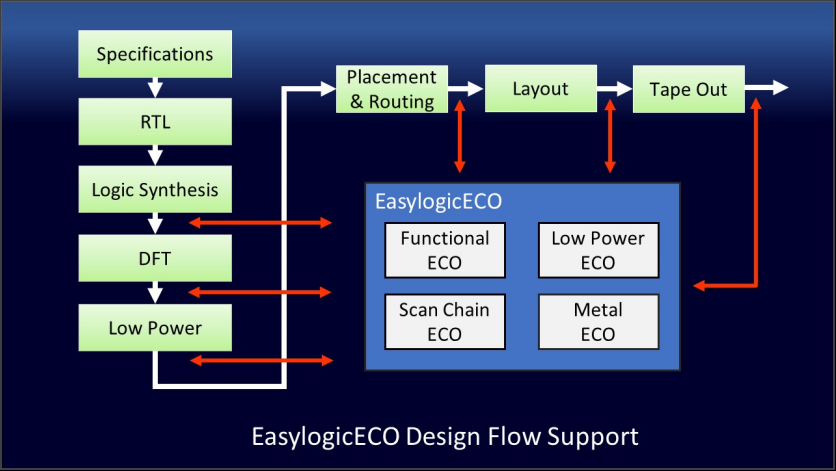 Specifications

RTL

Logic Synthesis

DFT

Low Power

Placement & Routing

Layout

Tape Out

EasylogicECO

Functional ECO

Low Power ECO

Scan Chain ECO

Metal ECO

EasylogicECO Design Flow Support